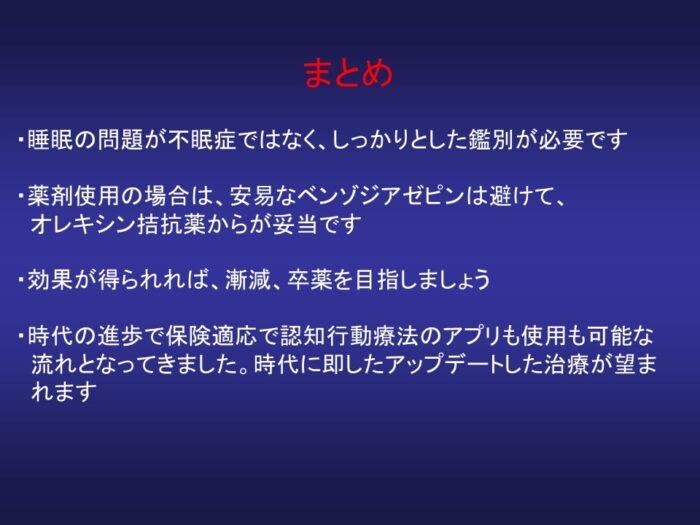 まとめ

・睡眠の問題が不眠症ではなく、しっかりとした鑑別が必要です

・薬剤使用の場合は、安易なベンゾジアゼピンは避けて、オレキシン拮抗薬からが妥当です

・効果が得られれば、漸減、卒薬を目指しましょう

・時代の進歩で保険適応で認知行動療法のアプリも使用も可能な流れとなってきました。時代に即したアップデートした治療が望まれます